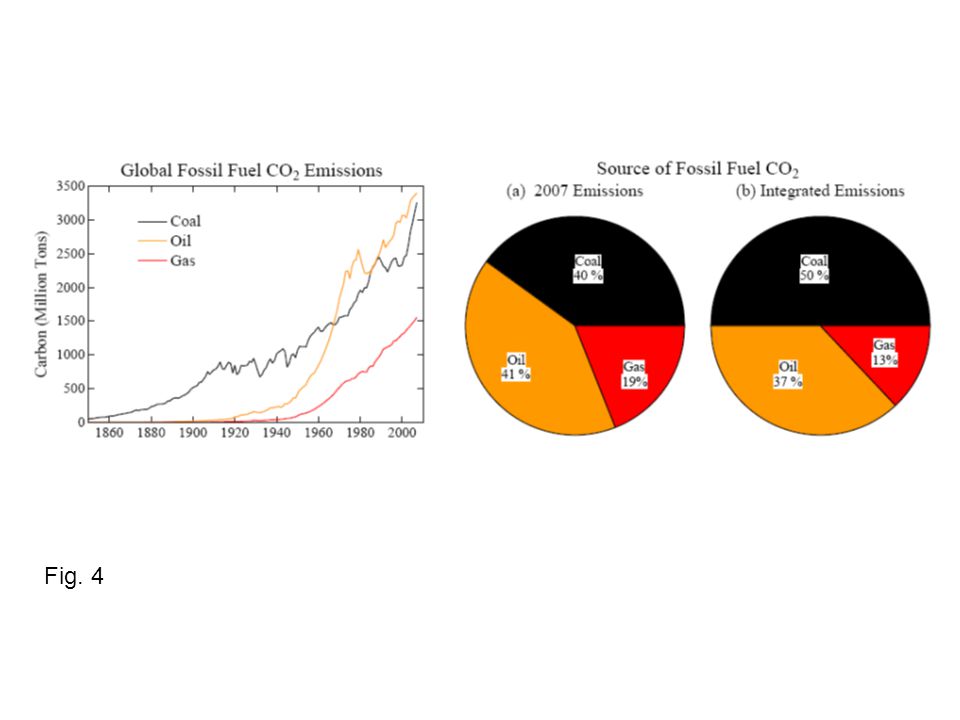 Global Fossil Fuel $CO_2$ Emissions

Carbon (Million Tons)

3500
3000
2500
2000
1500
1000
500
0

Coal
Oil
Gas

1860 1880 1900 1920 1940 1960 1980 2000

Source of Fossil Fuel $CO_2$

(a) 2007 Emissions

Coal 40 %
Oil 41 %
Gas 19%

(b) Integrated Emissions

Coal 50 %
Oil 37 %
Gas 13%

Fig. 4